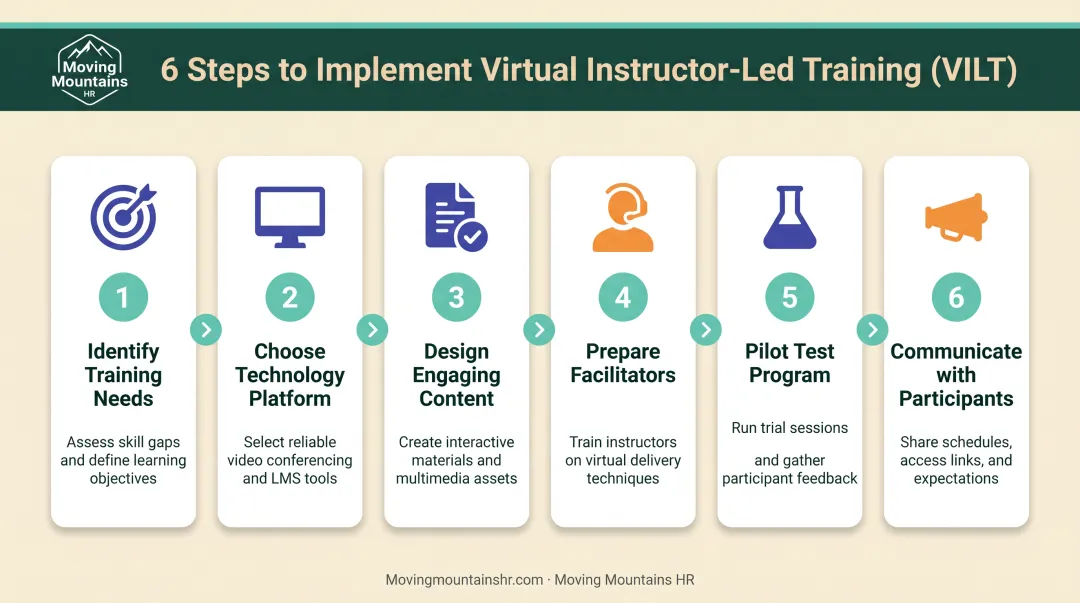 Moving Mountains HR

6 Steps to Implement Virtual Instructor-Led Training (VILT)

1
Identify Training Needs
Assess skill gaps and define learning objectives

2
Choose Technology Platform
Select reliable video conferencing and LMS tools

3
Design Engaging Content
Create interactive materials and multimedia assets

4
Prepare Facilitators
Train instructors on virtual delivery techniques

5
Pilot Test Program
Run trial sessions

and gather participant feedback

6
Communicate with Participants
Share schedules, access links, and expectations

Movingmountainshr.com · Moving Mountains HR